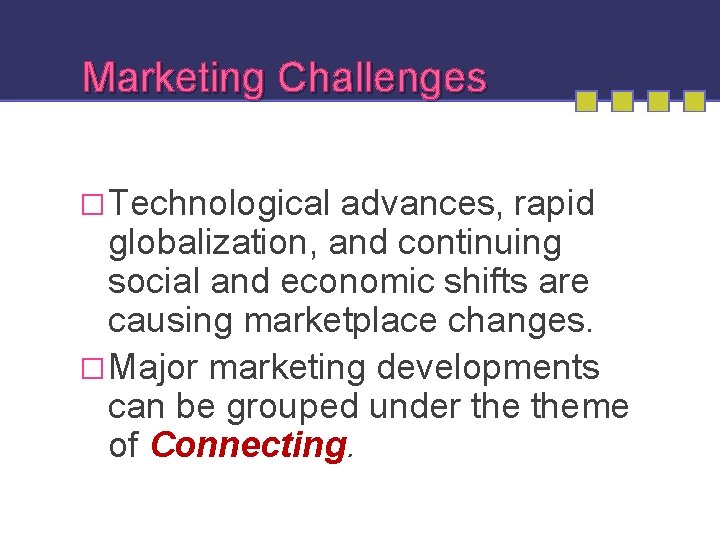 Marketing Challenges

□ Technological advances, rapid globalization, and continuing social and economic shifts are causing marketplace changes.

□ Major marketing developments can be grouped under the theme of Connecting.